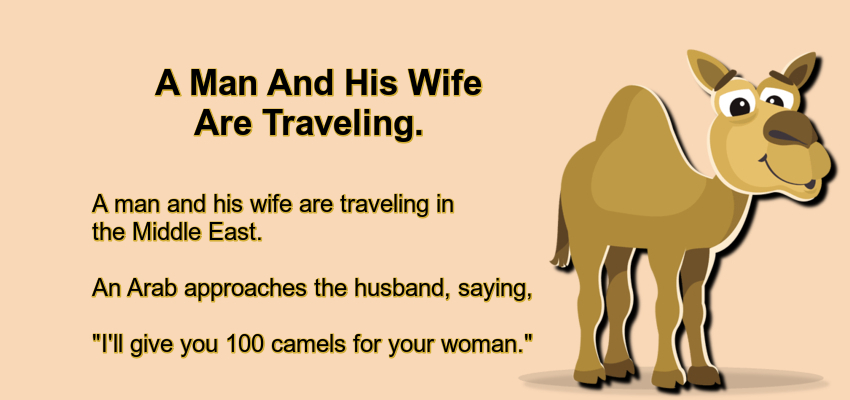 A Man And His Wife Are Traveling.

A man and his wife are traveling in the Middle East.

An Arab approaches the husband, saying,

"I'll give you 100 camels for your woman."